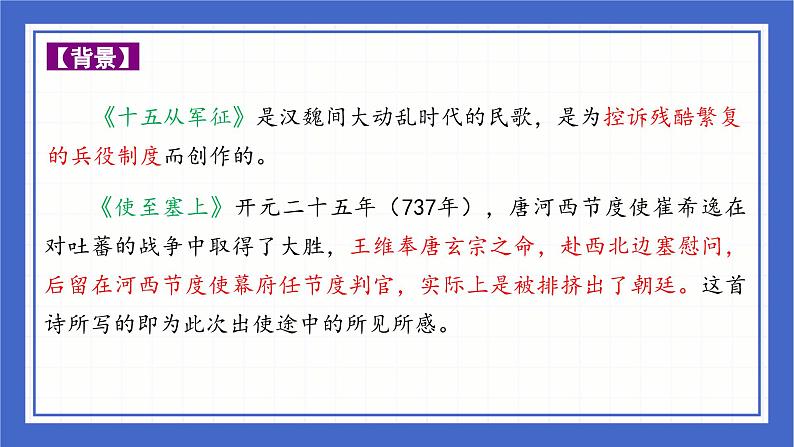 【背景】

《十五从军征》是汉魏间大动乱时代的民歌，是为控诉残酷繁复的兵役制度而创作的。

《使至塞上》开元二十五年（737年），唐河西节度使崔希逸在对吐蕃的战争中取得了大胜，王维奉唐玄宗之命，赴西北边塞慰问，后留在河西节度使幕府任节度判官，实际上是被排挤出了朝廷。这首诗所写的即为此次出使途中的所见所感。